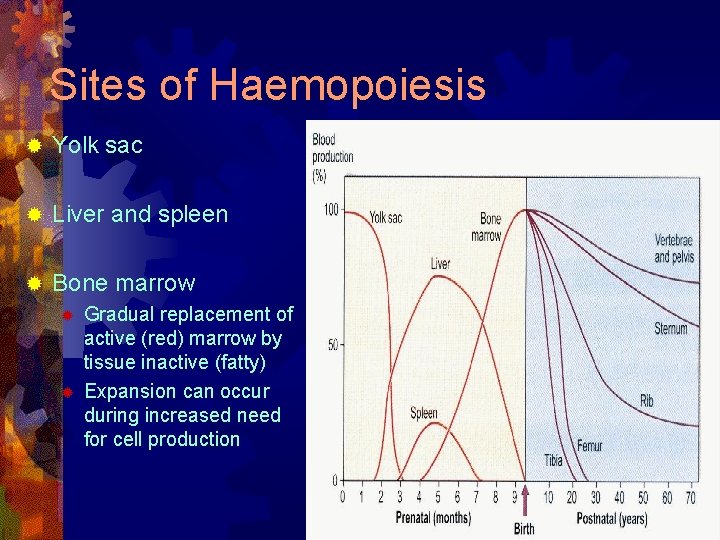 Sites of Haemopoiesis

Yolk sac

Liver and spleen

Bone marrow

Gradual replacement of active (red) marrow by tissue inactive (fatty)

Expansion can occur during increased need for cell production

Blood production (%)

100
50
0

Yolk sac
Liver
Spleen
Bone marrow
Vertebrae and pelvis
Sternum
Rib
Femur
Tibia

0 1 2 3 4 5 6 7 8 9
10 20 30 40 50 60 70

Prenatal (months)
Birth
Postnatal (years)